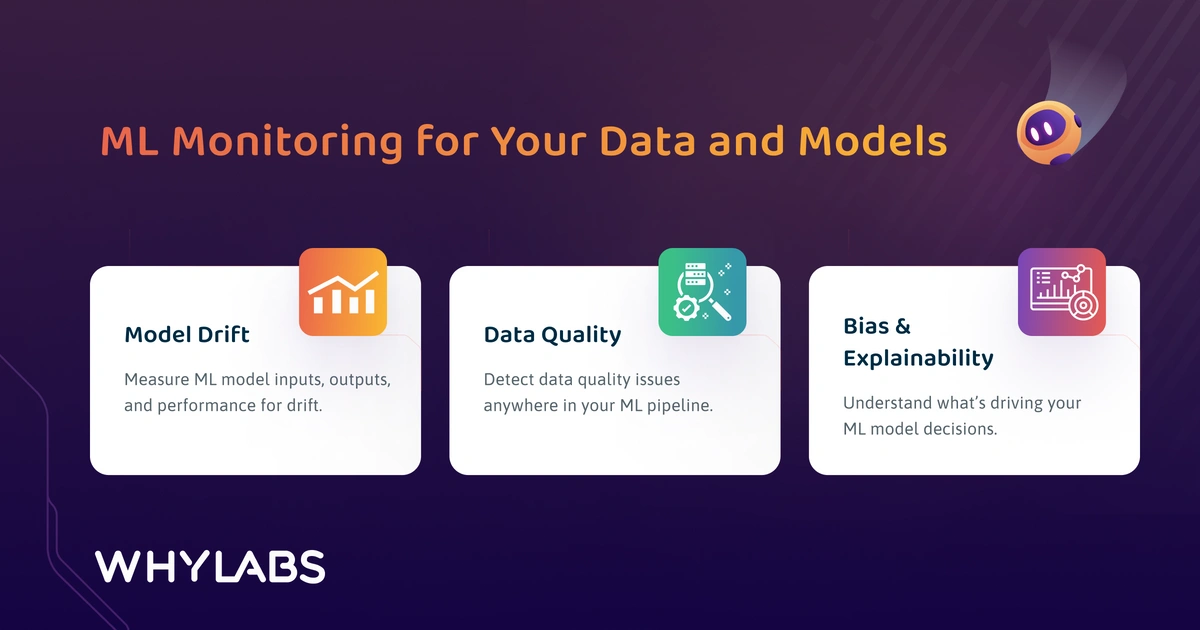 ML Monitoring for Your Data and Models

Model Drift

Measure ML model inputs, outputs, and performance for drift.

Data Quality

Detect data quality issues anywhere in your ML pipeline.

Bias & Explainability

Understand what's driving your ML model decisions.

WHYLABS